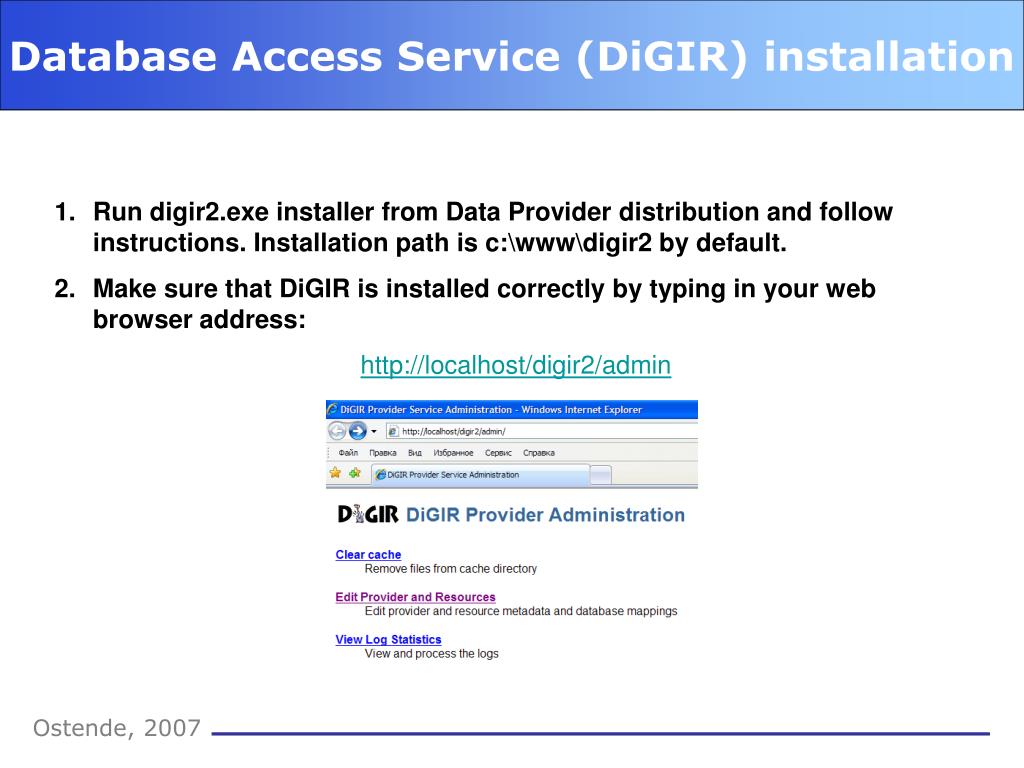 Database Access Service (DiGIR) installation

1. Run digir2.exe installer from Data Provider distribution and follow instructions. Installation path is c:\www\digir2 by default.
2. Make sure that DiGIR is installed correctly by typing in your web browser address:

http://localhost/digir2/admin

DiGIR Provider Service Administration - Windows Internet Explorer
http://localhost/digir2/admin/
Файл Правка Вид Избранное Сервис Справка
DiGIR Provider Service Administration

DiGIR DiGIR Provider Administration

Clear cache
Remove files from cache directory

Edit Provider and Resources
Edit provider and resource metadata and database mappings

View Log Statistics
View and process the logs

Ostende, 2007